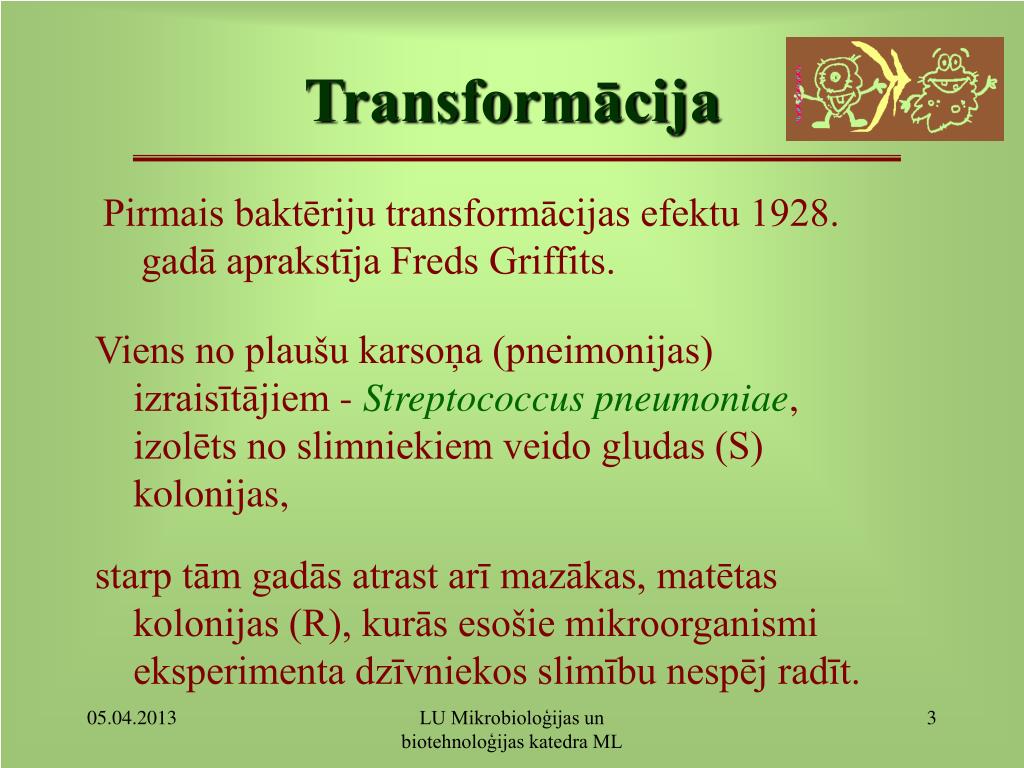 Transformācija

Pirmais baktēriju transformācijas efektu 1928. gadā aprakstīja Freds Griffits.

Viens no plaušu karsoņa (pneimonijas) izraisītājiem - Streptococcus pneumoniae, izolēts no slimniekiem veido gludas (S) kolonijas,

starp tām gadās atrast arī mazākas, matētas kolonijas (R), kurās esošie mikroorganismi eksperimenta dzīvniekos slimību nespēj radīt.

05.04.2013

LU Mikrobioloģijas un biotehnoloģijas katedra ML

3